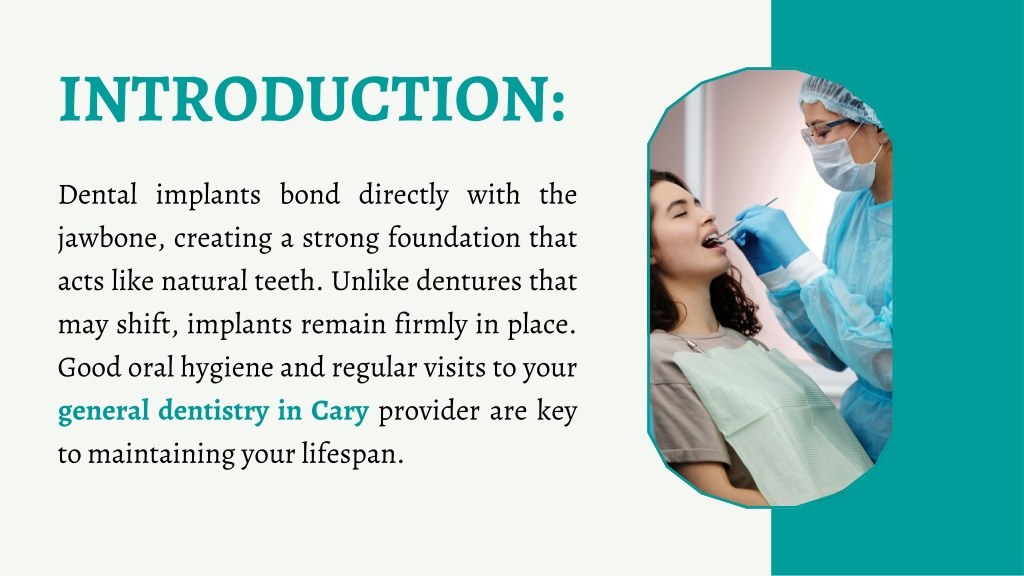 INTRODUCTION:

Dental implants bond directly with the jawbone, creating a strong foundation that acts like natural teeth. Unlike dentures that may shift, implants remain firmly in place. Good oral hygiene and regular visits to your general dentistry in Cary provider are key to maintaining your lifespan.